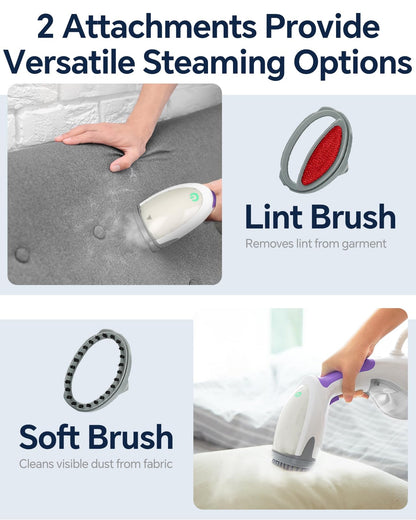 2 Attachments Provide Versatile Steaming Options

Lint Brush

Removes lint from garment

Soft Brush

Cleans visible dust from fabric